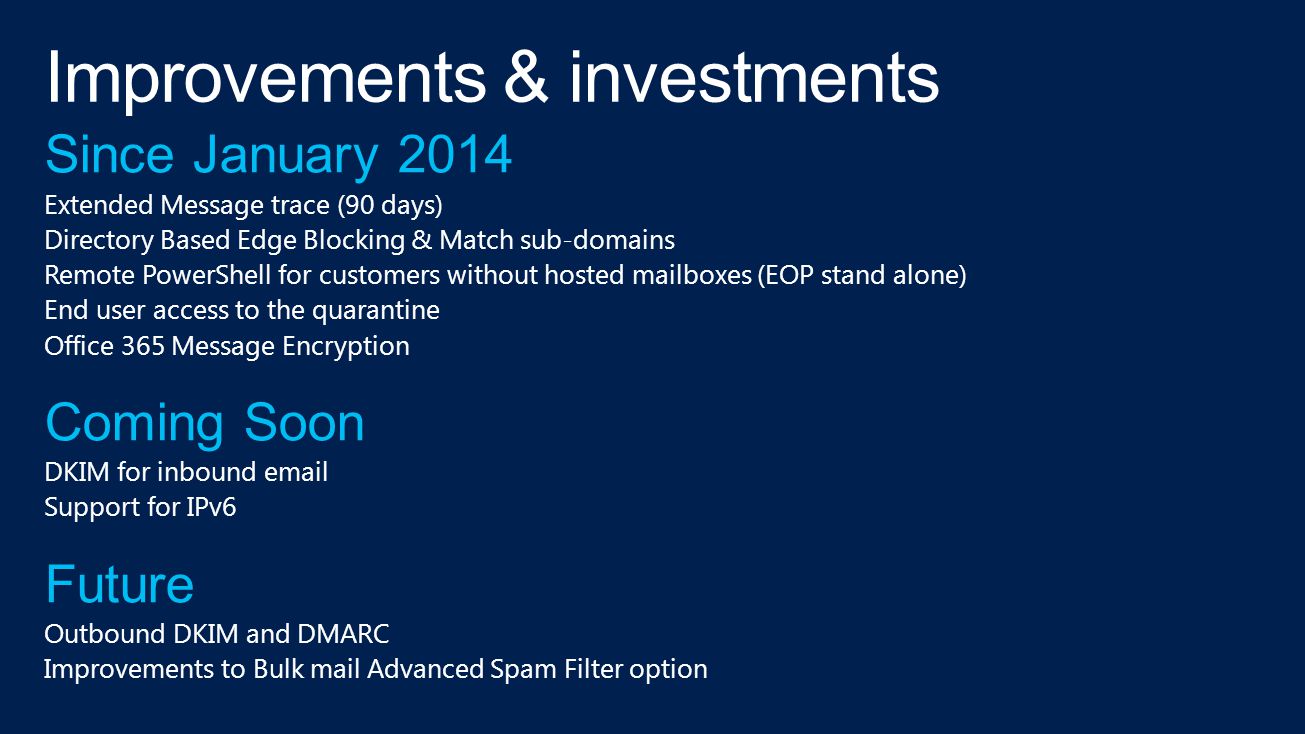 Improvements & investments

Since January 2014

Extended Message trace (90 days)
Directory Based Edge Blocking & Match sub-domains
Remote PowerShell for customers without hosted mailboxes (EOP stand alone)
End user access to the quarantine
Office 365 Message Encryption

Coming Soon

DKIM for inbound email
Support for IPv6

Future

Outbound DKIM and DMARC
Improvements to Bulk mail Advanced Spam Filter option